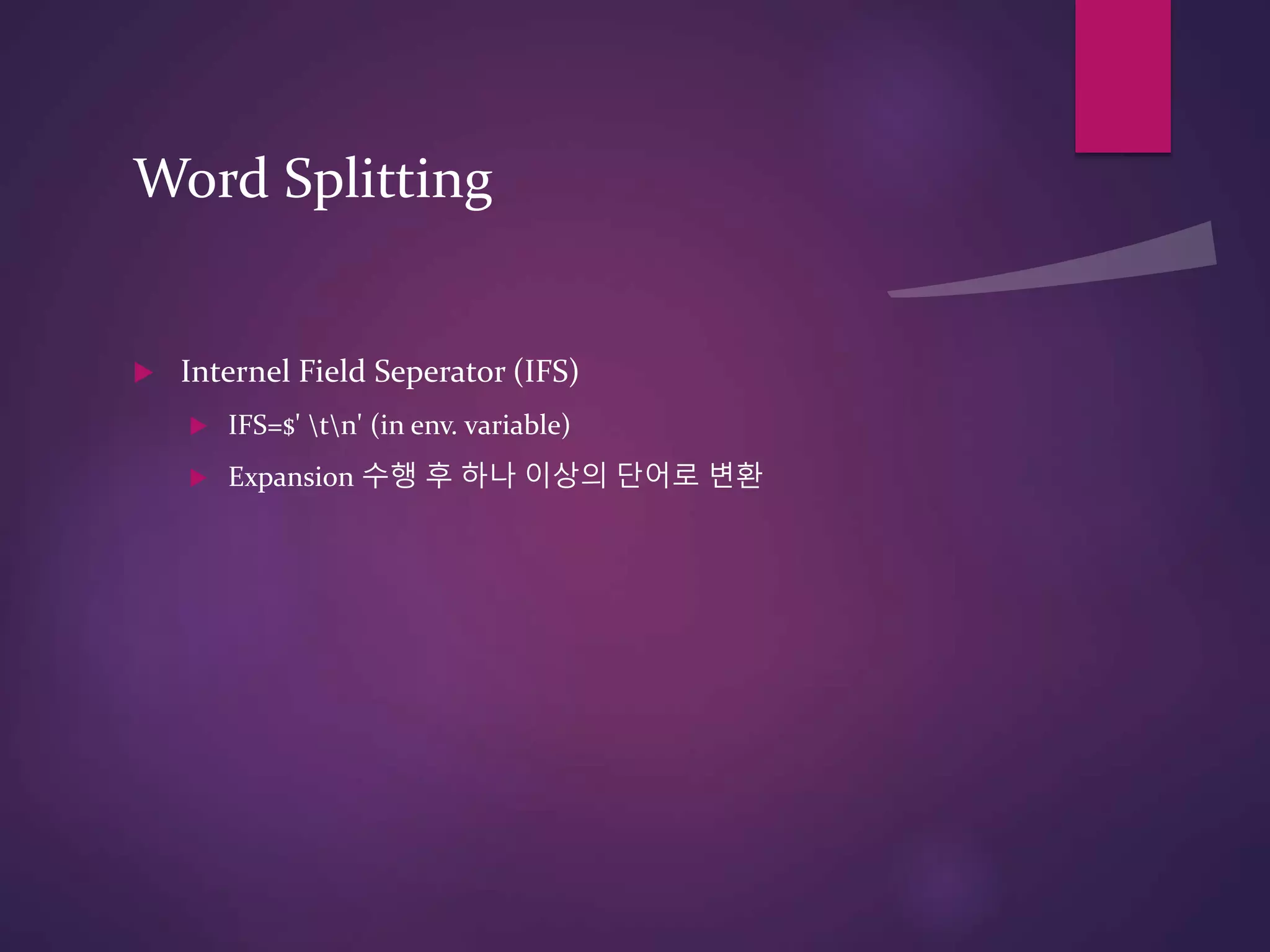 Word Splitting

Internel Field Seperator (IFS)

IFS=$' \t\n' (in env. variable)

Expansion 수행 후 하나 이상의 단어로 변환